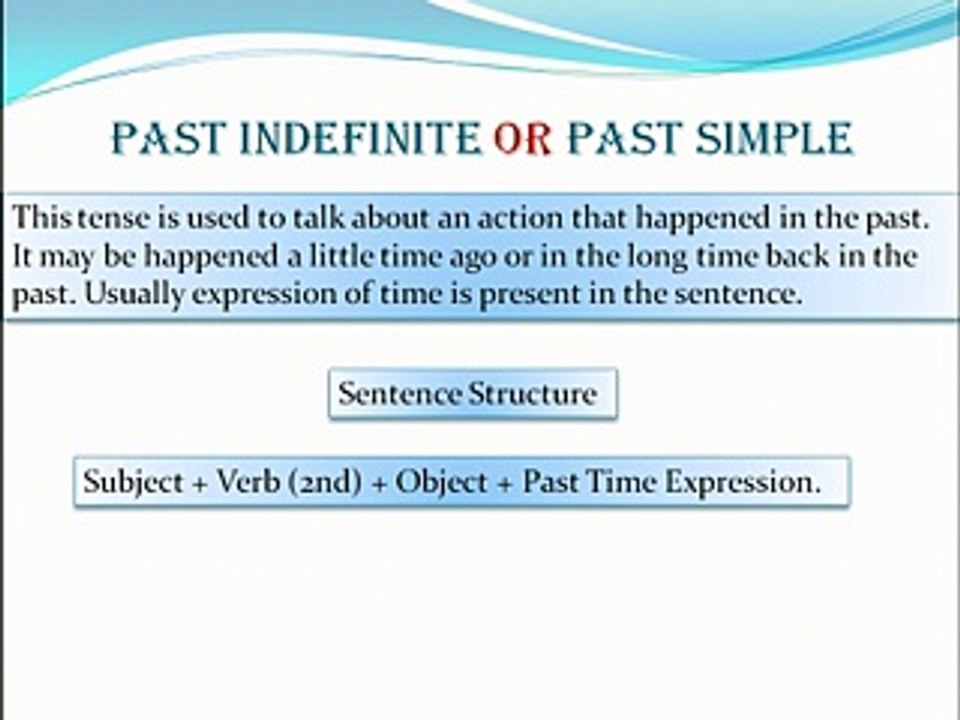 PAST INDEFINITE OR PAST SIMPLE

This tense is used to talk about an action that happened in the past. It may be happened a little time ago or in the long time back in the past. Usually expression of time is present in the sentence.

Sentence Structure

Subject + Verb (2nd) + Object + Past Time Expression.